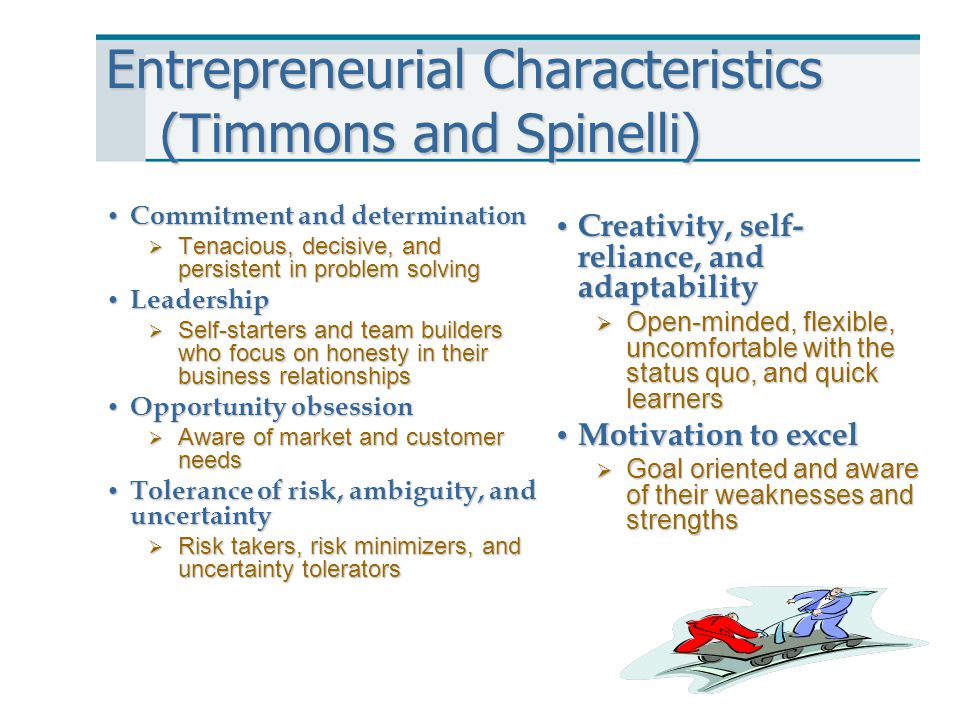 Entrepreneurial Characteristics (Timmons and Spinelli)

• Commitment and determination
➢ Tenacious, decisive, and persistent in problem solving
• Leadership
➢ Self-starters and team builders who focus on honesty in their business relationships
• Opportunity obsession
➢ Aware of market and customer needs
• Tolerance of risk, ambiguity, and uncertainty
➢ Risk takers, risk minimizers, and uncertainty tolerators

• Creativity, self-reliance, and adaptability
➢ Open-minded, flexible, uncomfortable with the status quo, and quick learners
• Motivation to excel
➢ Goal oriented and aware of their weaknesses and strengths